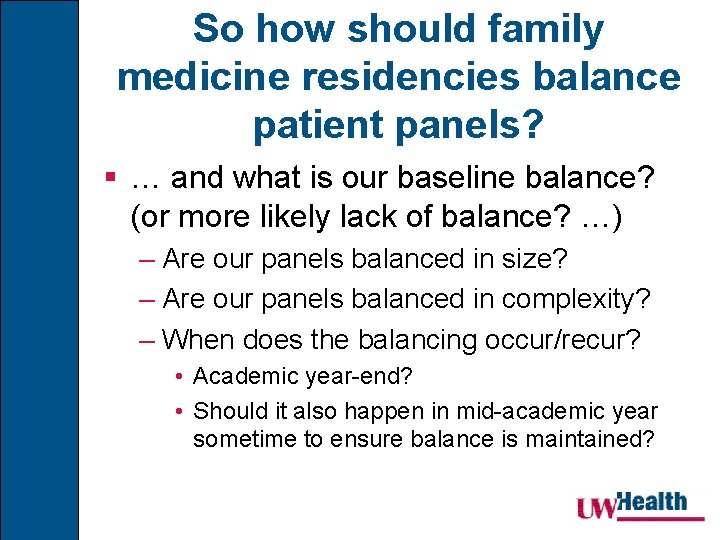 So how should family medicine residencies balance patient panels?

▪ … and what is our baseline balance? (or more likely lack of balance? …)

– Are our panels balanced in size?

– Are our panels balanced in complexity?

– When does the balancing occur/recur?

• Academic year-end?

• Should it also happen in mid-academic year sometime to ensure balance is maintained?

UWHealth